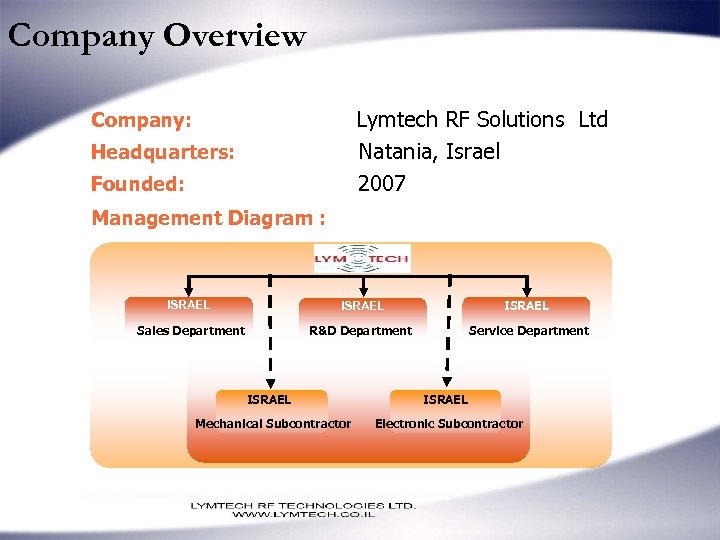 Company Overview

Company: Lymtech RF Solutions Ltd
Headquarters: Natania, Israel
Founded: 2007
Management Diagram :

LYM TECH

ISRAEL
Sales Department

ISRAEL
R&D Department

ISRAEL
Service Department

ISRAEL
Mechanical Subcontractor

ISRAEL
Electronic Subcontractor

LYMTECH RF TECHNOLOGIES LTD.
WWW.LYMTECH.CO.IL